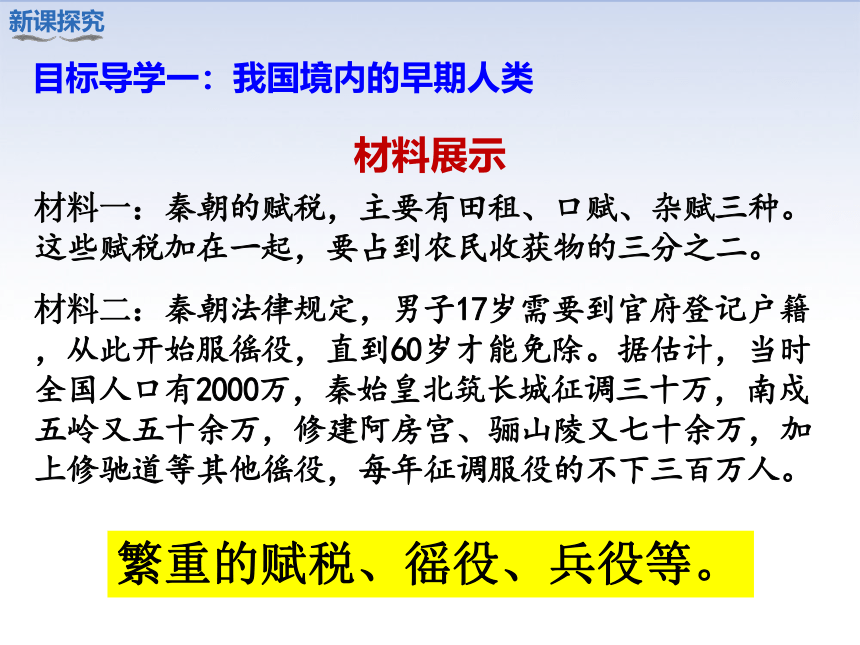 新课探究

目标导学一：我国境内的早期人类

材料展示

材料一：秦朝的赋税，主要有田租、口赋、杂赋三种。这些赋税加在一起，要占到农民收获物的三分之二。

材料二：秦朝法律规定，男子17岁需要到官府登记户籍，从此开始服徭役，直到60岁才能免除。据估计，当时全国人口有2000万，秦始皇北筑长城征调三十万，南戍五岭又五十余万，修建阿房宫、骊山陵又七十余万，加上修驰道等其他徭役，每年征调服役的不下三百万人。

繁重的赋税、徭役、兵役等。